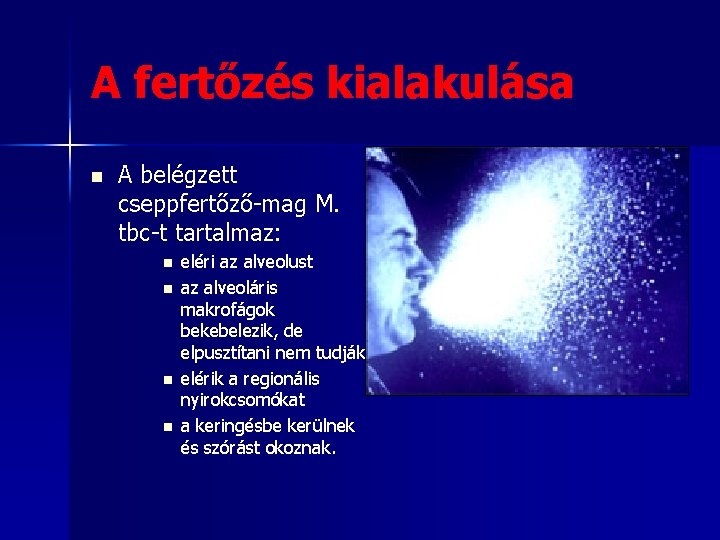 A fertőzés kialakulása

- A belégzett cseppfertőző-mag M. tbc-t tartalmaz:
  - eléri az alveolust
  - az alveoláris makrofágok bekebelezik, de elpusztítani nem tudják
  - elérik a regionális nyirokcsomókat
  - a keringésbe kerülnek és szórást okoznak.